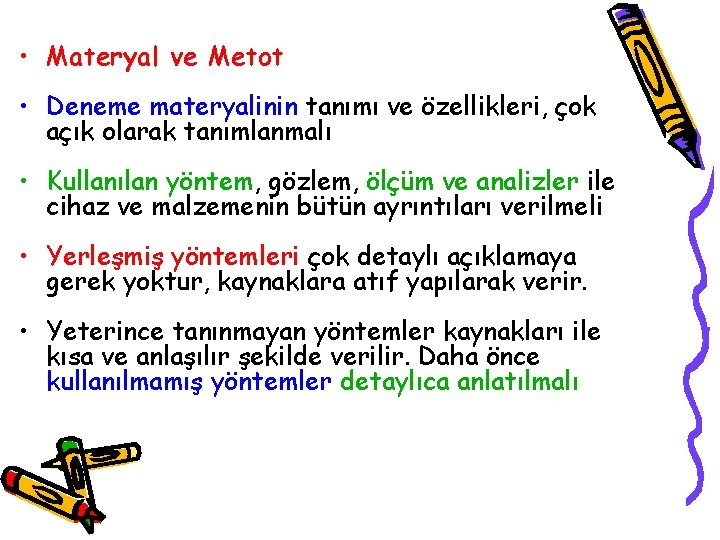 • Materyal ve Metot

• Deneme materyalinin tanımı ve özellikleri, çok açık olarak tanımlanmalı

• Kullanılan yöntem, gözlem, ölçüm ve analizler ile cihaz ve malzemenin bütün ayrıntıları verilmeli

• Yerleşmiş yöntemleri çok detaylı açıklamaya gerek yoktur, kaynaklara atıf yapılarak verir.

• Yeterince tanınmayan yöntemler kaynakları ile kısa ve anlaşılır şekilde verilir. Daha önce kullanılmamış yöntemler detaylıca anlatılmalı